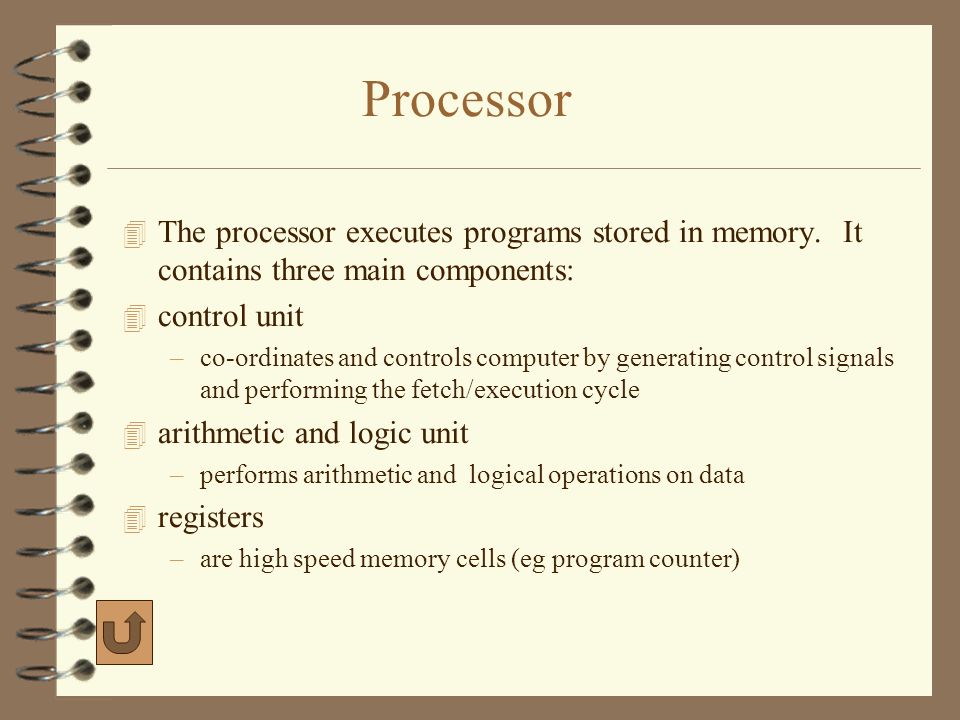 Processor

The processor executes programs stored in memory. It contains three main components:

control unit

– co-ordinates and controls computer by generating control signals and performing the fetch/execution cycle

arithmetic and logic unit

– performs arithmetic and logical operations on data

registers

– are high speed memory cells (eg program counter)